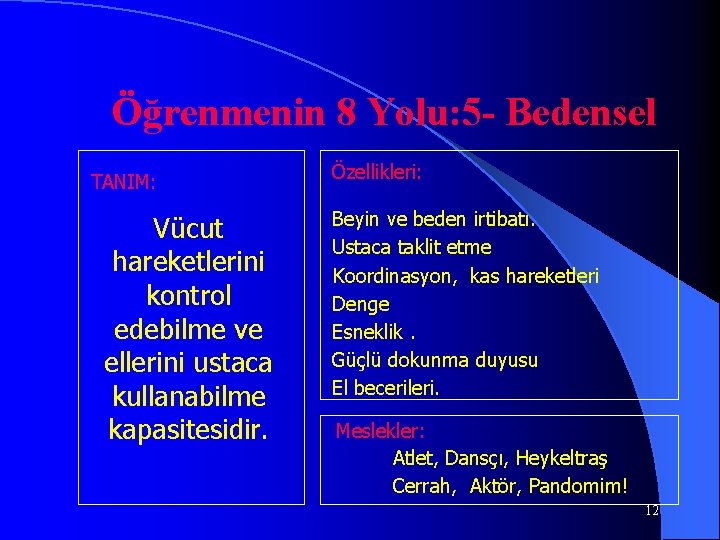 Öğrenmenin 8 Yolu:5- Bedensel

TANIM:

Vücut hareketlerini kontrol edebilme ve ellerini ustaca kullanabilme kapasitesidir.

Özellikleri:

Beyin ve beden irtibatı.
Ustaca taklit etme
Koordinasyon, kas hareketleri
Denge
Esneklik .
Güçlü dokunma duyusu
El becerileri.

Meslekler:
Atlet, Dansçı, Heykeltraş
Cerrah, Aktör, Pandomim!

12